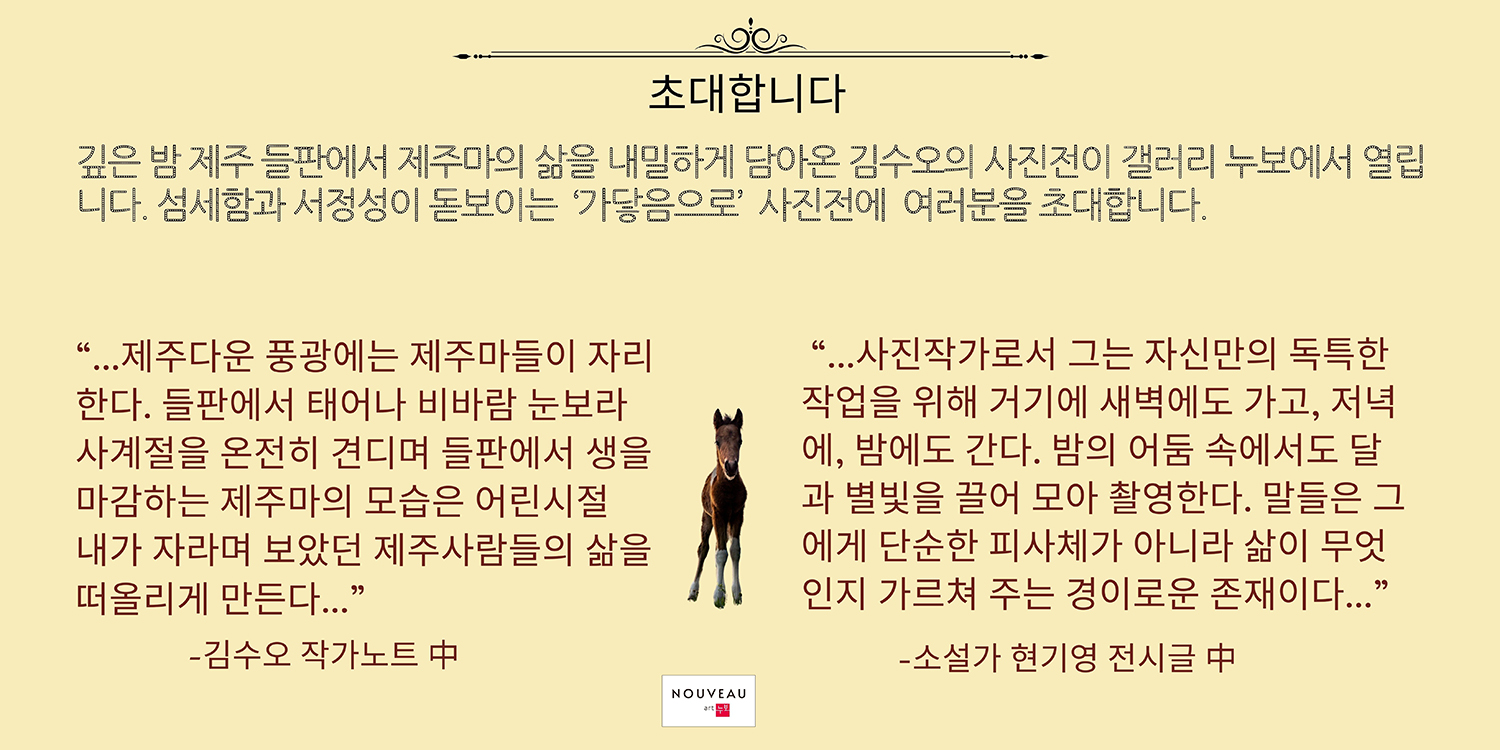 초대합니다

깊은 밤 제주 들판에서 제주마의 삶을 내밀하게 담아온 김수오의 사진전이 갤러리 누보에서 열립니다. 섬세함과 서정성이 돋보이는 '가닿음으로' 사진전에 여러분을 초대합니다.

"...제주다운 풍광에는 제주마들이 자리한다. 들판에서 태어나 비바람 눈보라 사계절을 온전히 견디며 들판에서 생을 마감하는 제주마의 모습은 어린시절 내가 자라며 보았던 제주사람들의 삶을 떠올리게 만든다..."

-김수오 작가노트 中

"...사진작가로서 그는 자신만의 독특한 작업을 위해 거기에 새벽에도 가고, 저녁에, 밤에도 간다. 밤의 어둠 속에서도 달과 별빛을 끌어 모아 촬영한다. 말들은 그에게 단순한 피사체가 아니라 삶이 무엇인지 가르쳐 주는 경이로운 존재이다..."

-소설가 현기영 전시글 中

NOUVEAU
art 누보